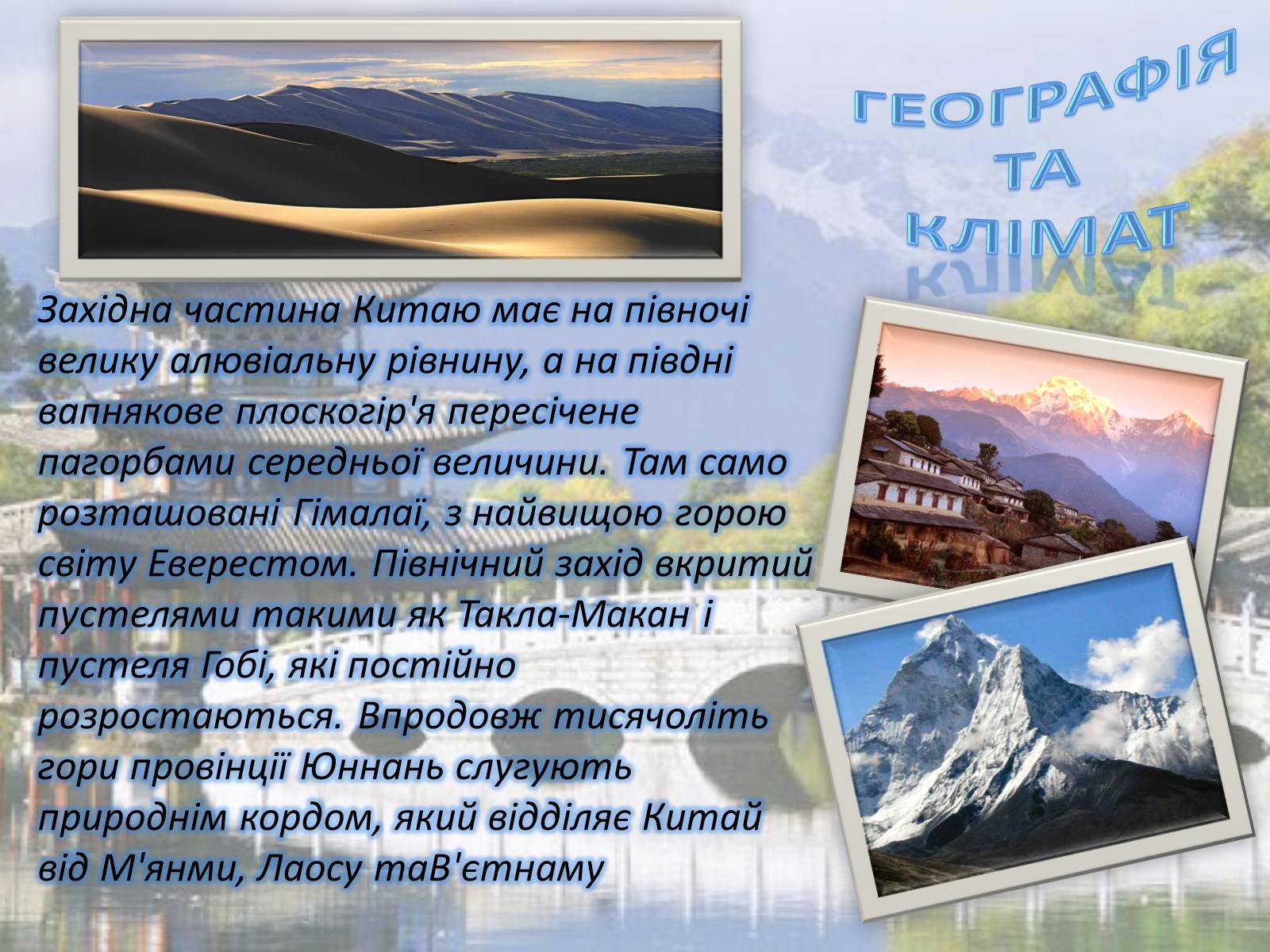 ГЕОГРАФІЯ ТА КЛІМАТ

Західна частина Китаю має на півночі велику алювіальну рівнину, а на півдні вапнякове плоскогір'я пересічене пагорбами середньої величини. Там само розташовані Гімалаї, з найвищою горою світу Еверестом. Північний захід вкритий пустелями такими як Такла-Макан і пустеля Гобі, які постійно розростаються. Впродовж тисячоліть гори провінції Юннань слугують природнім кордом, який відділяє Китай від М'янми, Лаосу таВ'єтнаму